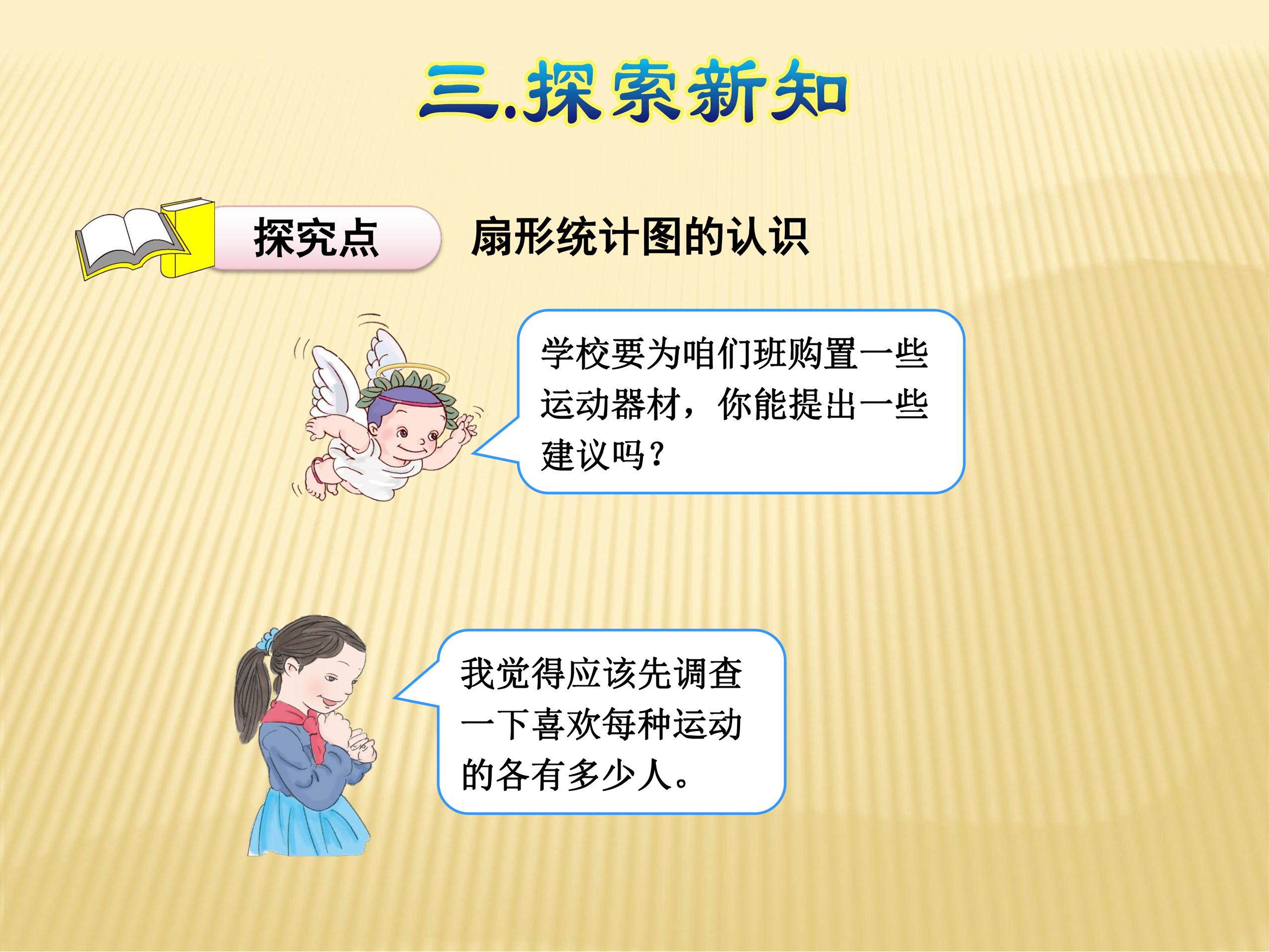 三.探索新知

探究点 扇形统计图的认识

学校要为咱们班购置一些运动器材，你能提出一些建议吗？

我觉得应该先调查一下喜欢每种运动的各有多少人。